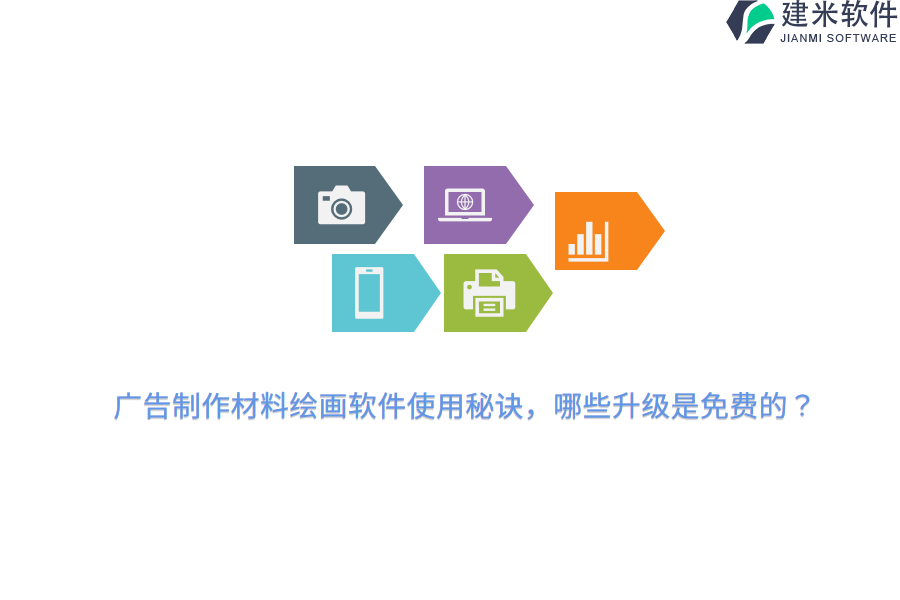 建米软件
JIANMI SOFTWARE

广告制作材料绘画软件使用秘诀，哪些升级是免费的？